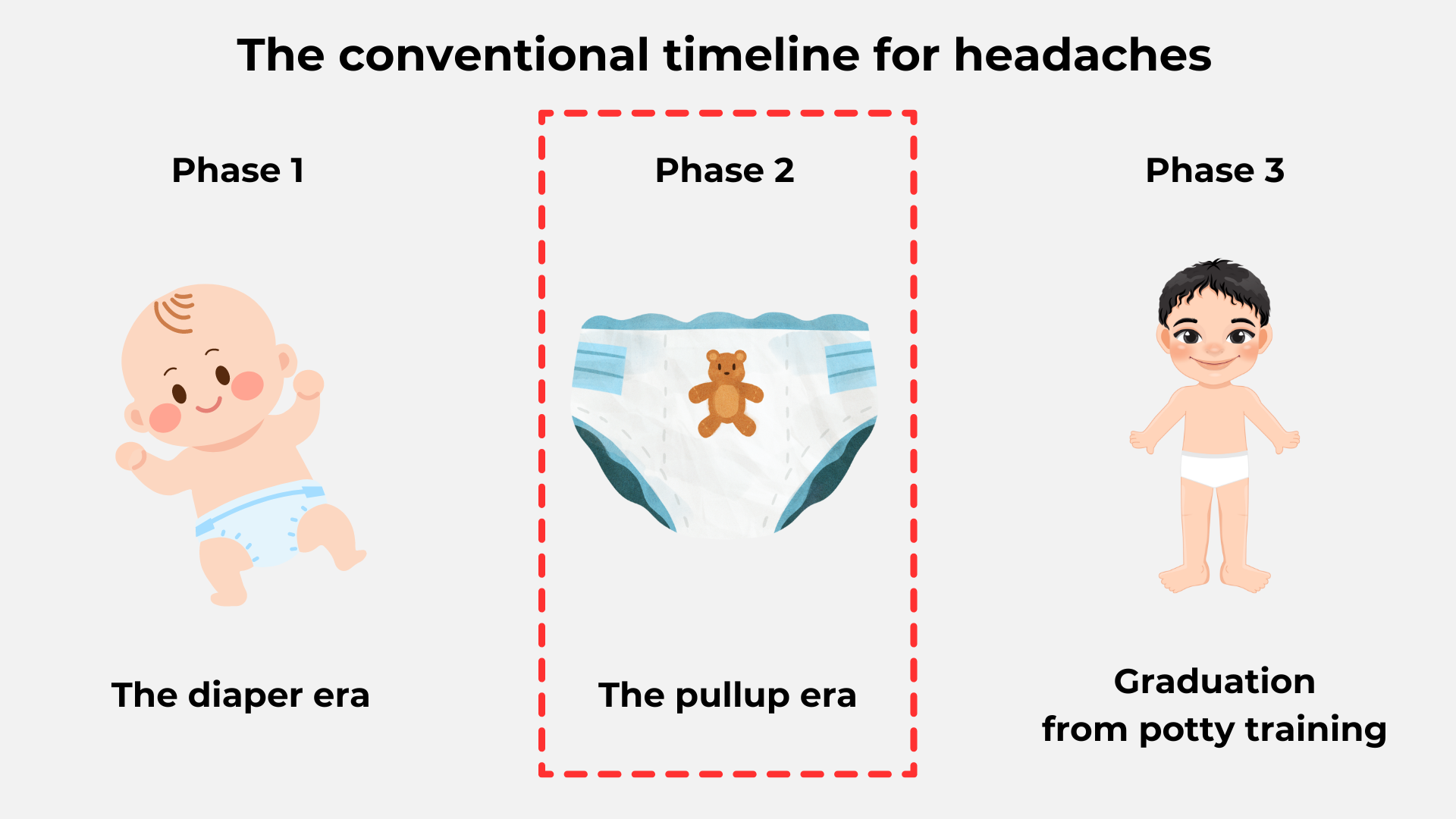 The conventional timeline for headaches

Phase 1

The diaper era

Phase 2

The pullup era

Phase 3

Graduation from potty training